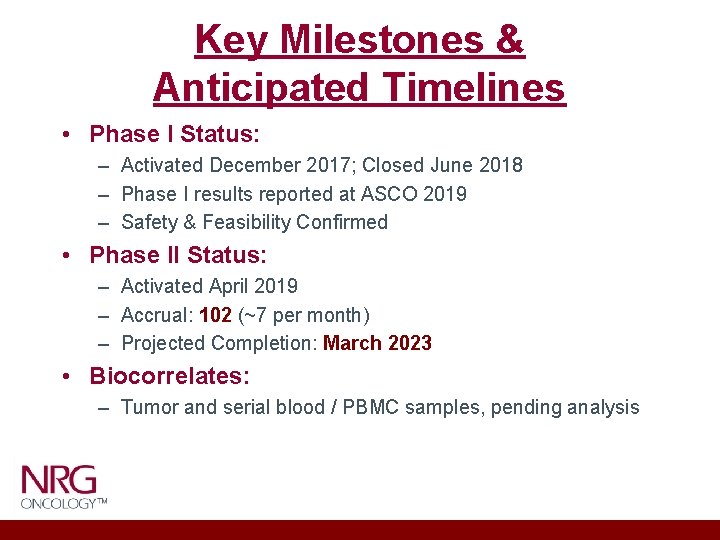 Key Milestones & Anticipated Timelines

• Phase I Status:
– Activated December 2017; Closed June 2018
– Phase I results reported at ASCO 2019
– Safety & Feasibility Confirmed

• Phase II Status:
– Activated April 2019
– Accrual: 102 (~7 per month)
– Projected Completion: March 2023

• Biocorrelates:
– Tumor and serial blood / PBMC samples, pending analysis

NRG
ONCOLOGY™